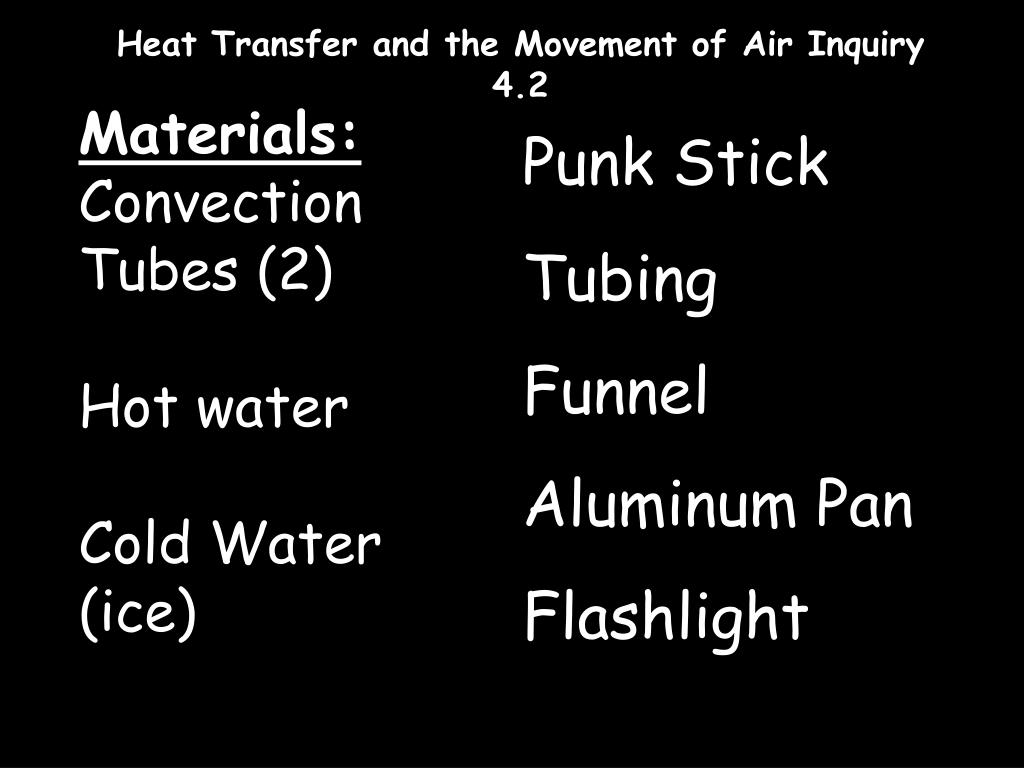 Heat Transfer and the Movement of Air Inquiry 4.2

Materials:
Convection Tubes (2)

Hot water

Cold Water (ice)

Punk Stick

Tubing

Funnel

Aluminum Pan

Flashlight